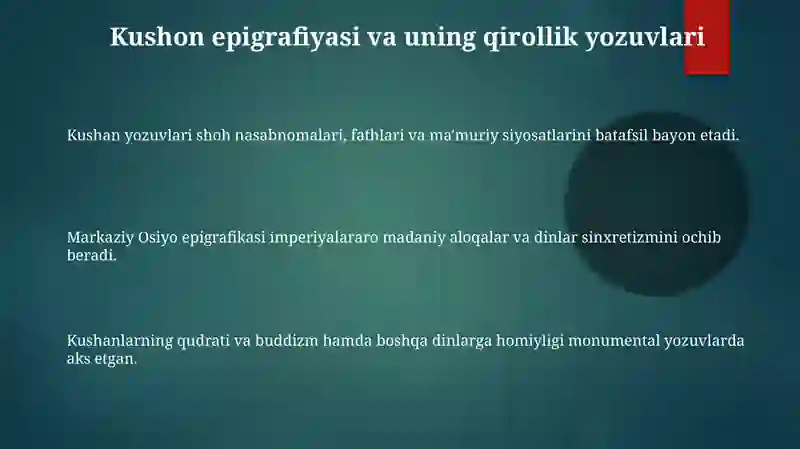 Kushon epigrafiyasi va uning qirollik yozuvlari

Kushan yozuvlari shoh nasabnomalari, fathlari va ma'muriy siyosatlarini batafsil bayon etadi.

Markaziy Osiyo epigrafikasi imperiyalararo madaniy aloqalar va dinlar sinxretizmini ochib beradi.

Kushanlarning qudrati va buddizm hamda boshqa dinlarga homiyligi monumental yozuvlarda aks etgan.